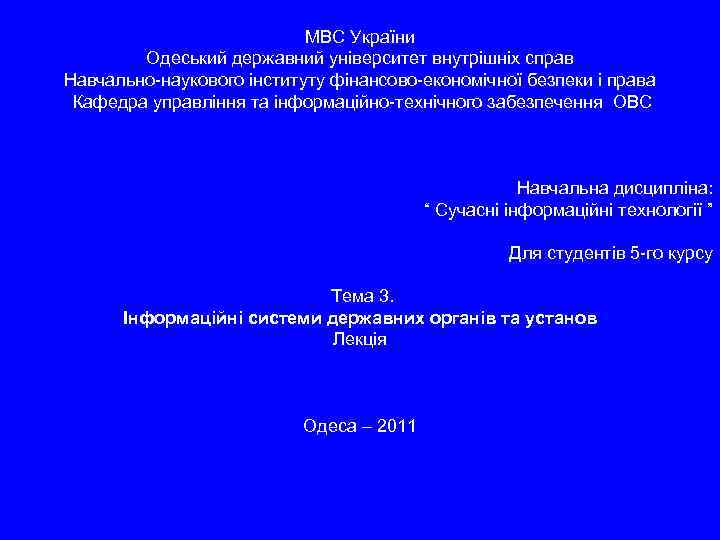 МВС України
Одеський державний університет внутрішніх справ
Навчально-наукового інституту фінансово-економічної безпеки і права
Кафедра управління та інформаційно-технічного забезпечення ОВС

Навчальна дисципліна:
“ Сучасні інформаційні технології ”

Для студентів 5-го курсу

Тема 3.
Інформаційні системи державних органів та установ
Лекція

Одеса – 2011